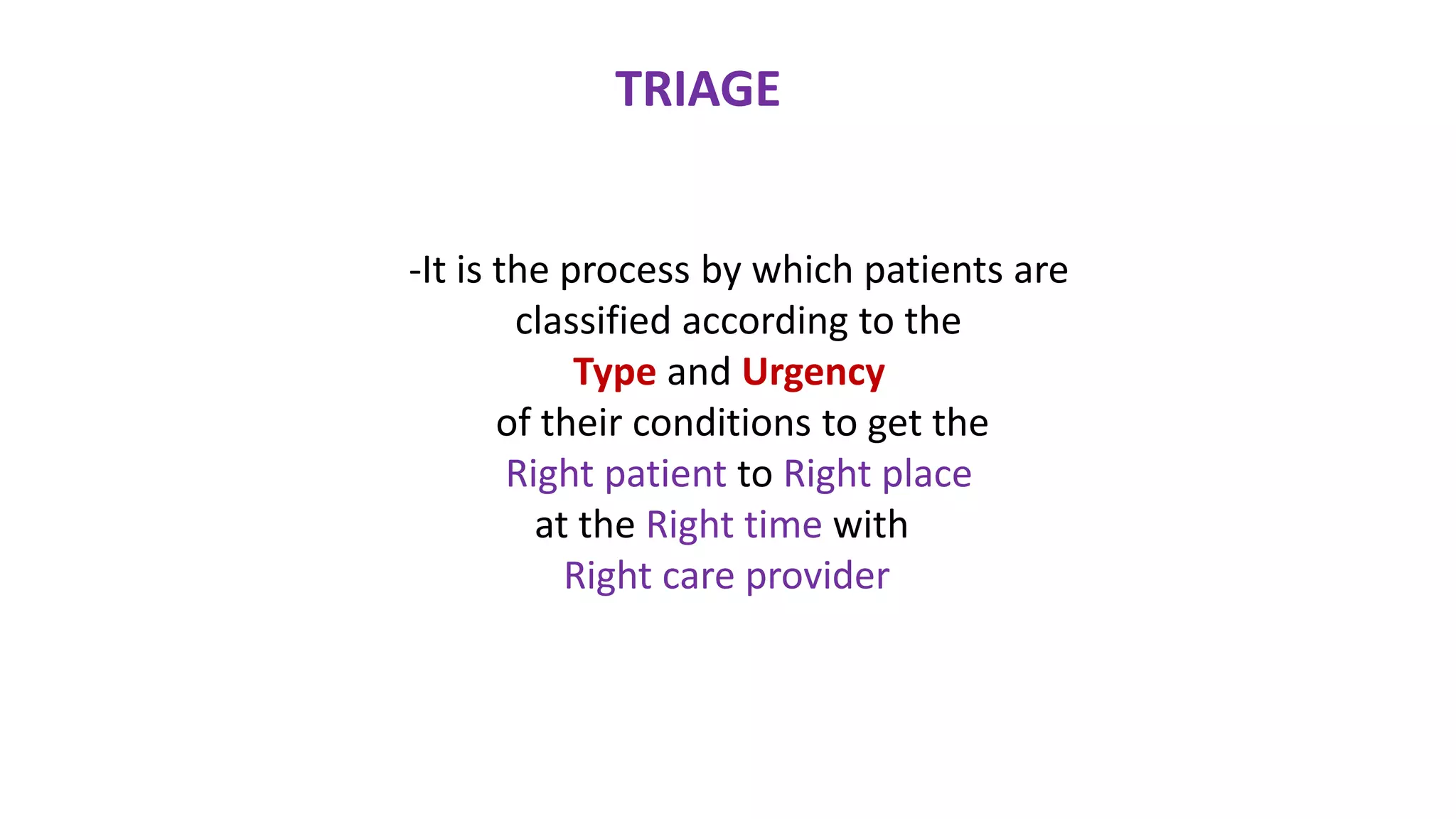 TRIAGE

-It is the process by which patients are classified according to the Type and Urgency of their conditions to get the Right patient to Right place at the Right time with Right care provider